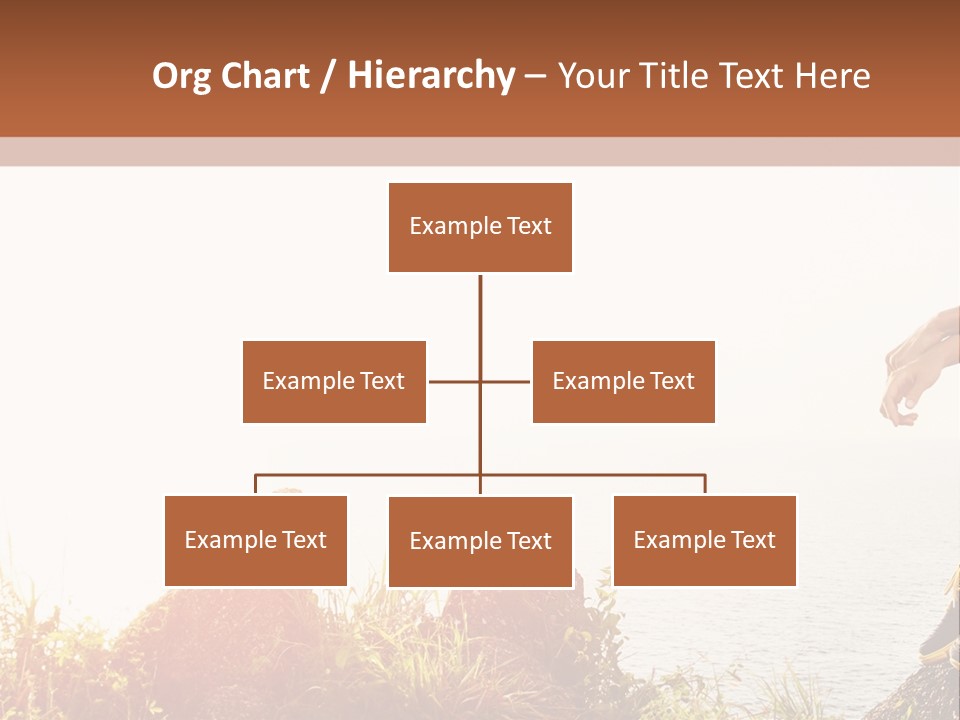 Org Chart / Hierarchy – Your Title Text Here

Example Text

Example Text

Example Text

Example Text

Example Text

Example Text